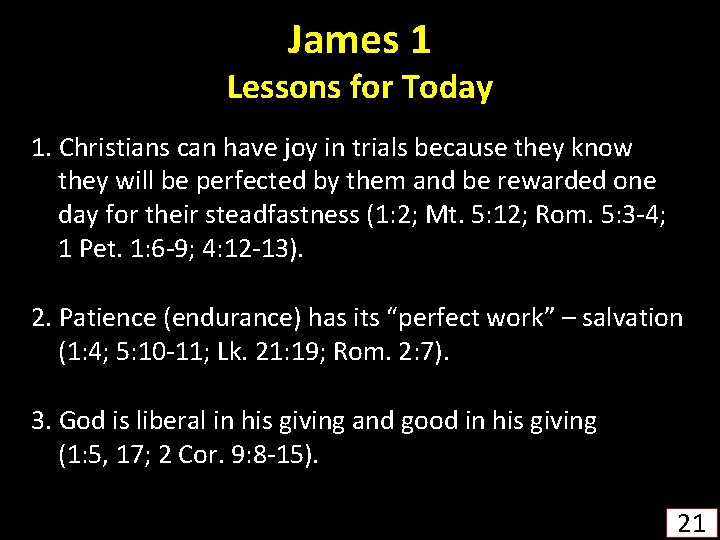 James 1
Lessons for Today

1. Christians can have joy in trials because they know they will be perfected by them and be rewarded one day for their steadfastness (1:2; Mt. 5:12; Rom. 5:3-4; 1 Pet. 1:6-9; 4:12-13).

2. Patience (endurance) has its “perfect work” – salvation (1:4; 5:10-11; Lk. 21:19; Rom. 2:7).

3. God is liberal in his giving and good in his giving (1:5, 17; 2 Cor. 9:8-15).

21